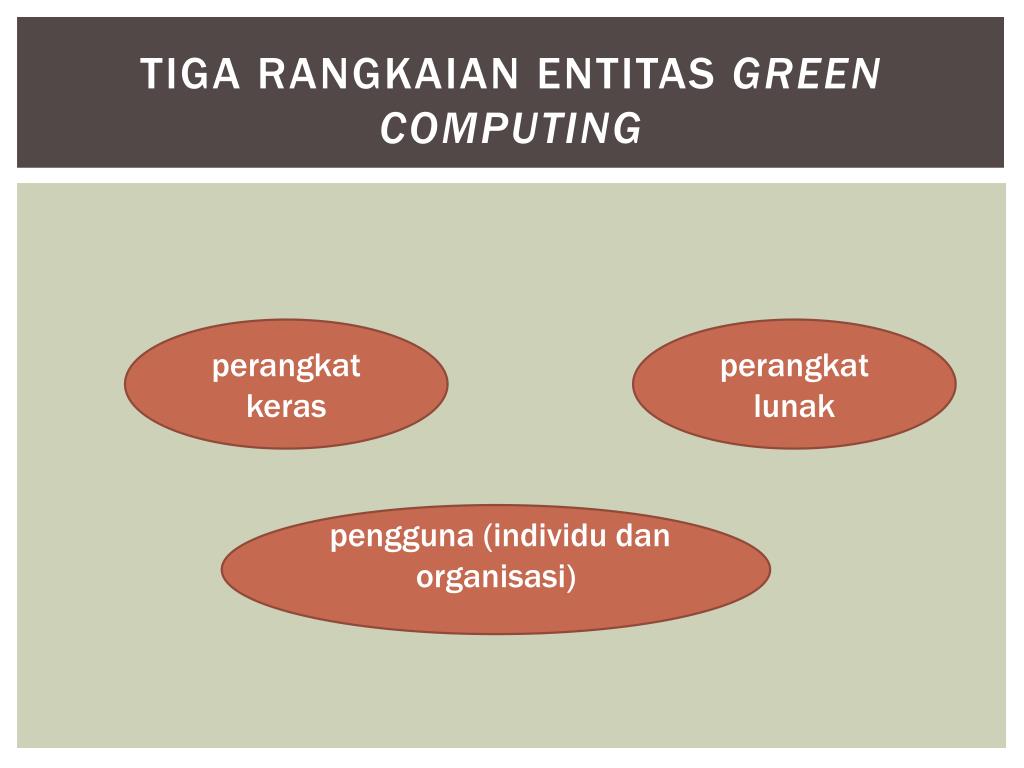 TIGA RANGKAIAN ENTITAS GREEN COMPUTING

perangkat keras

perangkat lunak

pengguna (individu dan organisasi)